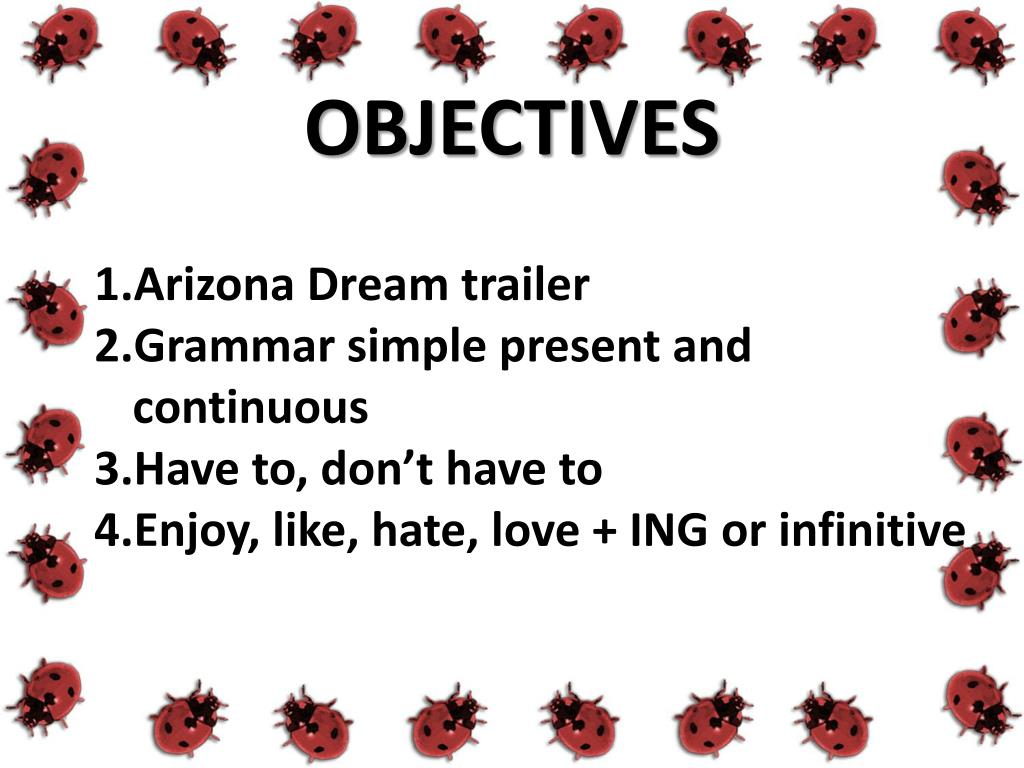 OBJECTIVES

1.Arizona Dream trailer
2.Grammar simple present and continuous
3.Have to, don’t have to
4.Enjoy, like, hate, love + ING or infinitive